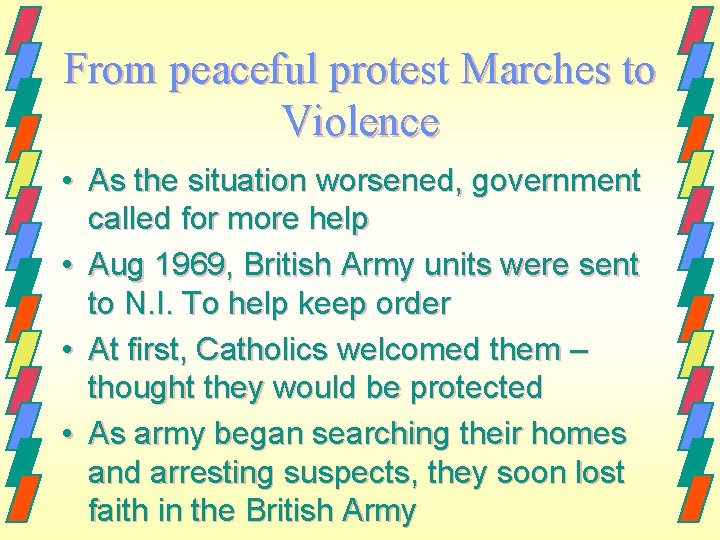 From peaceful protest Marches to Violence

• As the situation worsened, government called for more help
• Aug 1969, British Army units were sent to N.I. To help keep order
• At first, Catholics welcomed them – thought they would be protected
• As army began searching their homes and arresting suspects, they soon lost faith in the British Army